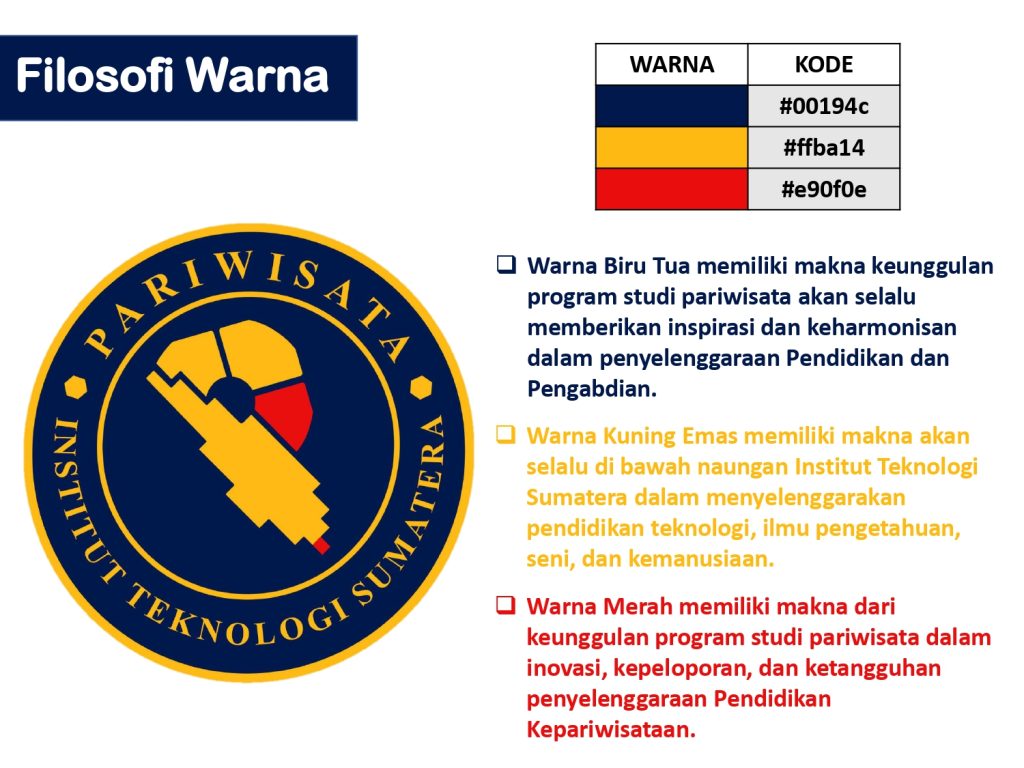 Filosofi Warna

| WARNA | KODE |
|---|---|
| | #00194c |
| | #ffba14 |
| | #e90f0e |

PARIWISATA
INSTITUT TEKNOLOGI SUMATERA

❑ Warna Biru Tua memiliki makna keunggulan program studi pariwisata akan selalu memberikan inspirasi dan keharmonisan dalam penyelenggaraan Pendidikan dan Pengabdian.

❑ Warna Kuning Emas memiliki makna akan selalu di bawah naungan Institut Teknologi Sumatera dalam menyelenggarakan pendidikan teknologi, ilmu pengetahuan, seni, dan kemanusiaan.

❑ Warna Merah memiliki makna dari keunggulan program studi pariwisata dalam inovasi, kepeloporan, dan ketangguhan penyelenggaraan Pendidikan Kepariwisataan.